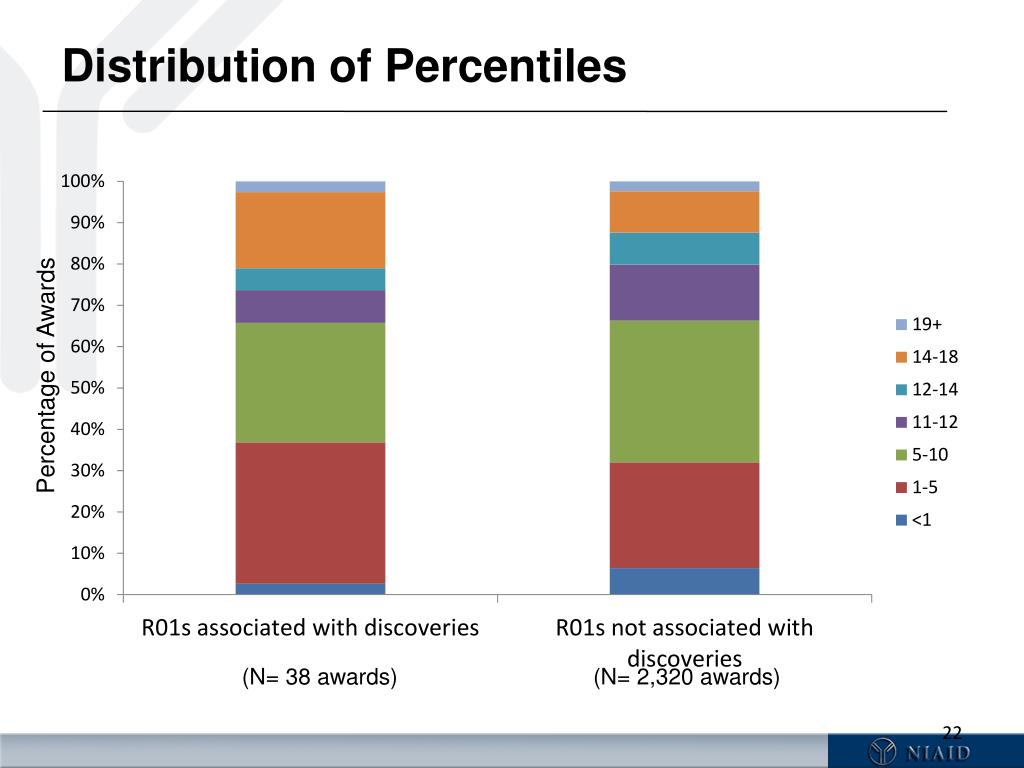 Distribution of Percentiles

Percentage of Awards

100%
90%
80%
70%
60%
50%
40%
30%
20%
10%
0%

19+
14-18
12-14
11-12
5-10
1-5
<1

R01s associated with discoveries
(N= 38 awards)

R01s not associated with discoveries
(N= 2,320 awards)

22

NIAID